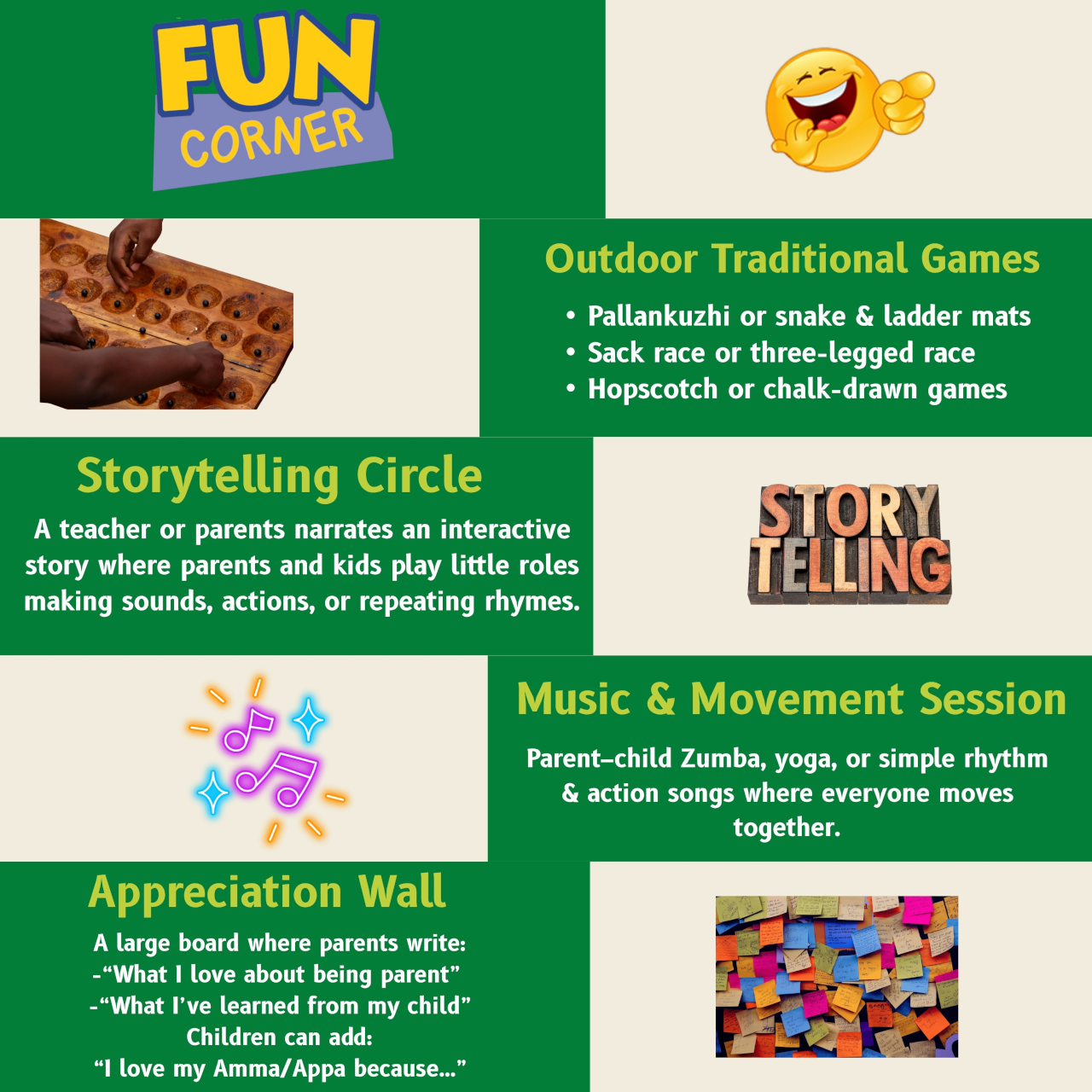 FUN CORNER

Outdoor Traditional Games

• Pallankuzhi or snake & ladder mats
• Sack race or three-legged race
• Hopscotch or chalk-drawn games

Storytelling Circle

A teacher or parents narrates an interactive story where parents and kids play little roles making sounds, actions, or repeating rhymes.

STORY TELLING

Music & Movement Session

Parent–child Zumba, yoga, or simple rhythm & action songs where everyone moves together.

Appreciation Wall

A large board where parents write:
-“What I love about being parent”
-“What I’ve learned from my child”
Children can add:
“I love my Amma/Appa because...”